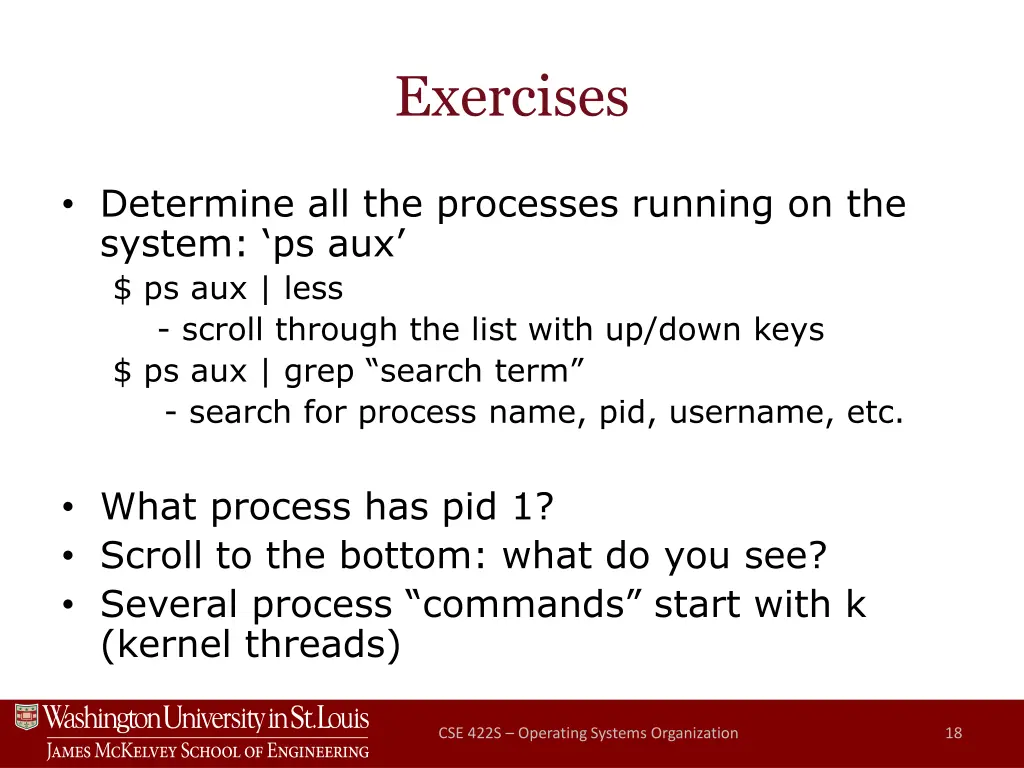 Exercises

• Determine all the processes running on the system: ‘ps aux’
$ ps aux | less
- scroll through the list with up/down keys
$ ps aux | grep “search term”
- search for process name, pid, username, etc.

• What process has pid 1?
• Scroll to the bottom: what do you see?
• Several process “commands” start with k (kernel threads)

Washington University in St. Louis
James McKelvey School of Engineering

CSE 422S – Operating Systems Organization

18